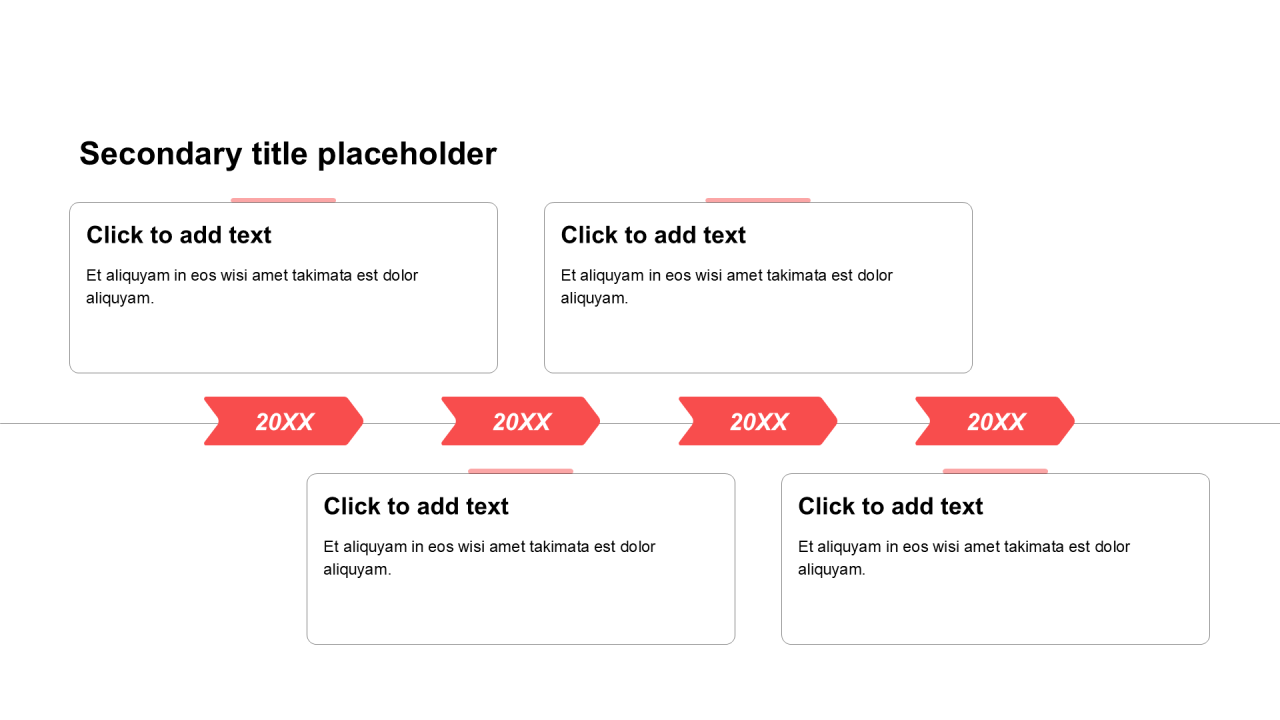 Secondary title placeholder

Click to add text

Et aliquyam in eos wisi amet takimata est dolor aliquyam.

Click to add text

Et aliquyam in eos wisi amet takimata est dolor aliquyam.

20XX

20XX

20XX

20XX

Click to add text

Et aliquyam in eos wisi amet takimata est dolor aliquyam.

Click to add text

Et aliquyam in eos wisi amet takimata est dolor aliquyam.